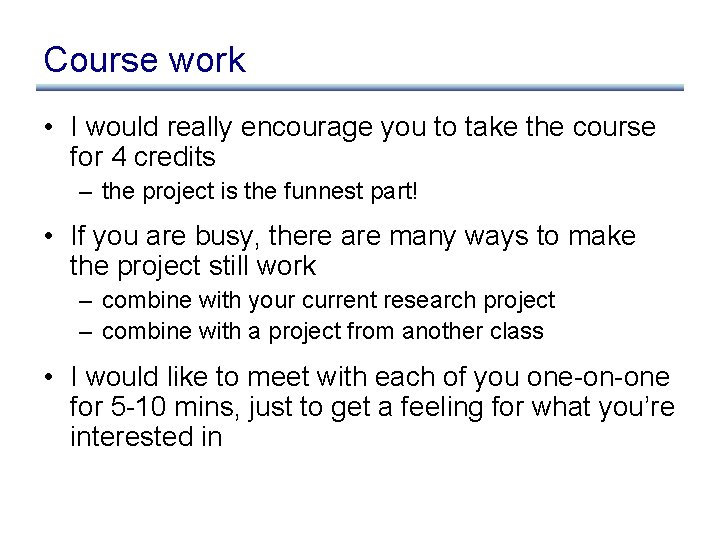 Course work

• I would really encourage you to take the course for 4 credits
– the project is the funnest part!

• If you are busy, there are many ways to make the project still work
– combine with your current research project
– combine with a project from another class

• I would like to meet with each of you one-on-one for 5-10 mins, just to get a feeling for what you're interested in